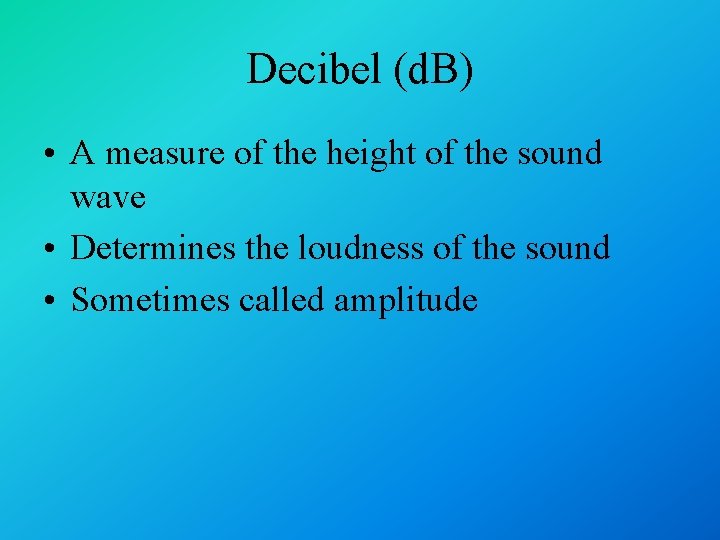 Decibel (dB)

• A measure of the height of the sound wave
• Determines the loudness of the sound
• Sometimes called amplitude